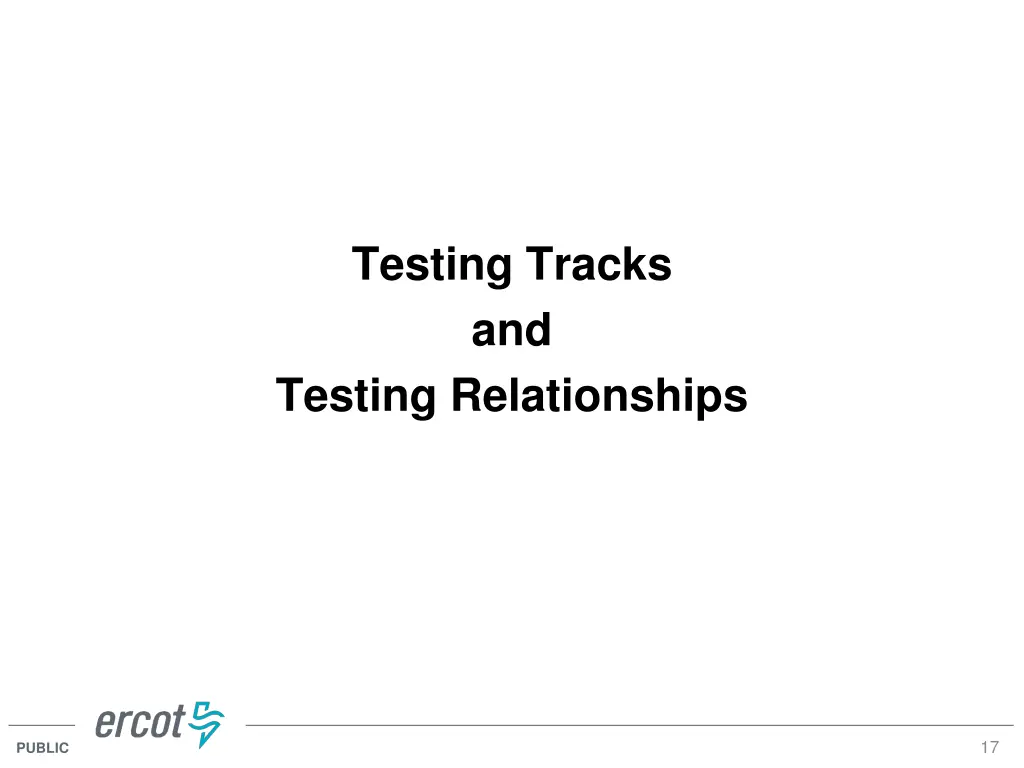 Testing Tracks
and
Testing Relationships

ercot

PUBLIC

17